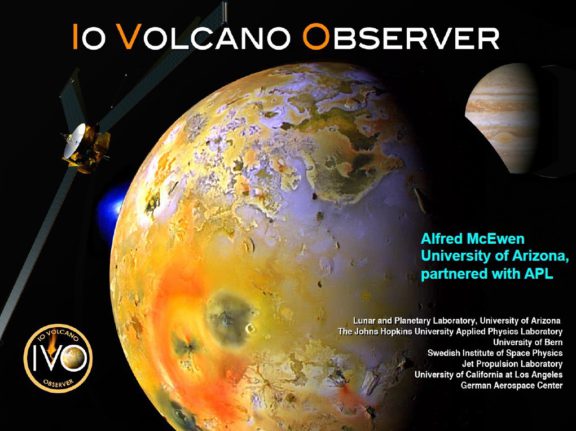 IO VOLCANO OBSERVER

Alfred McEwen
University of Arizona,
partnered with APL

Lunar and Planetary Laboratory, University of Arizona
The Johns Hopkins University Applied Physics Laboratory
University of Bern
Swedish Institute of Space Physics
Jet Propulsion Laboratory
University of California at Los Angeles
German Aerospace Center

IO VOLCANO
IVO
OBSERVER